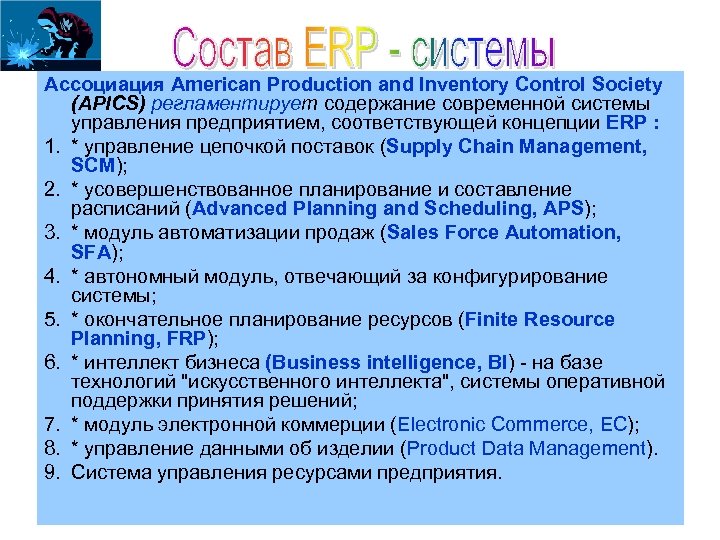 Состав ERP - системы

Ассоциация American Production and Inventory Control Society (APICS) регламентирует содержание современной системы управления предприятием, соответствующей концепции ERP :

1. * управление цепочкой поставок (Supply Chain Management, SCM);
2. * усовершенствованное планирование и составление расписаний (Advanced Planning and Scheduling, APS);
3. * модуль автоматизации продаж (Sales Force Automation, SFA);
4. * автономный модуль, отвечающий за конфигурирование системы;
5. * окончательное планирование ресурсов (Finite Resource Planning, FRP);
6. * интеллект бизнеса (Business intelligence, BI) - на базе технологий "искусственного интеллекта", системы оперативной поддержки принятия решений;
7. * модуль электронной коммерции (Electronic Commerce, EC);
8. * управление данными об изделии (Product Data Management).
9. Система управления ресурсами предприятия.